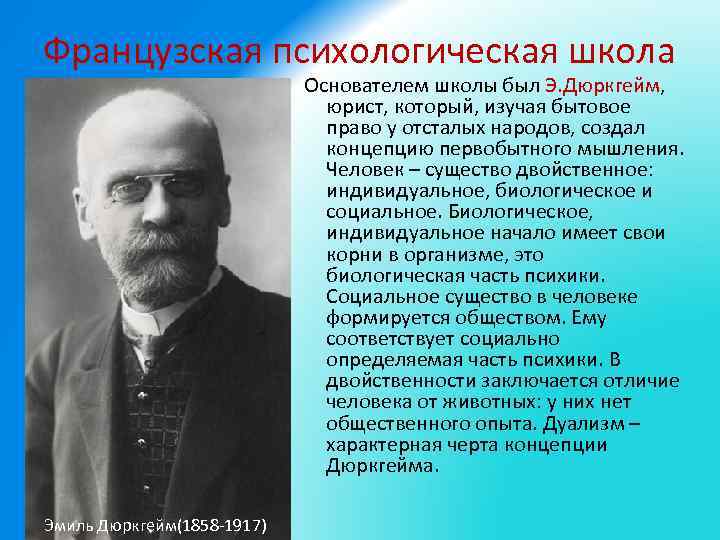 Французская психологическая школа

Основателем школы был Э.Дюркгейм, юрист, который, изучая бытовое право у отсталых народов, создал концепцию первобытного мышления. Человек – существо двойственное: индивидуальное, биологическое и социальное. Биологическое, индивидуальное начало имеет свои корни в организме, это биологическая часть психики. Социальное существо в человеке формируется обществом. Ему соответствует социально определяемая часть психики. В двойственности заключается отличие человека от животных: у них нет общественного опыта. Дуализм – характерная черта концепции Дюркгейма.

Эмиль Дюркгейм(1858-1917)